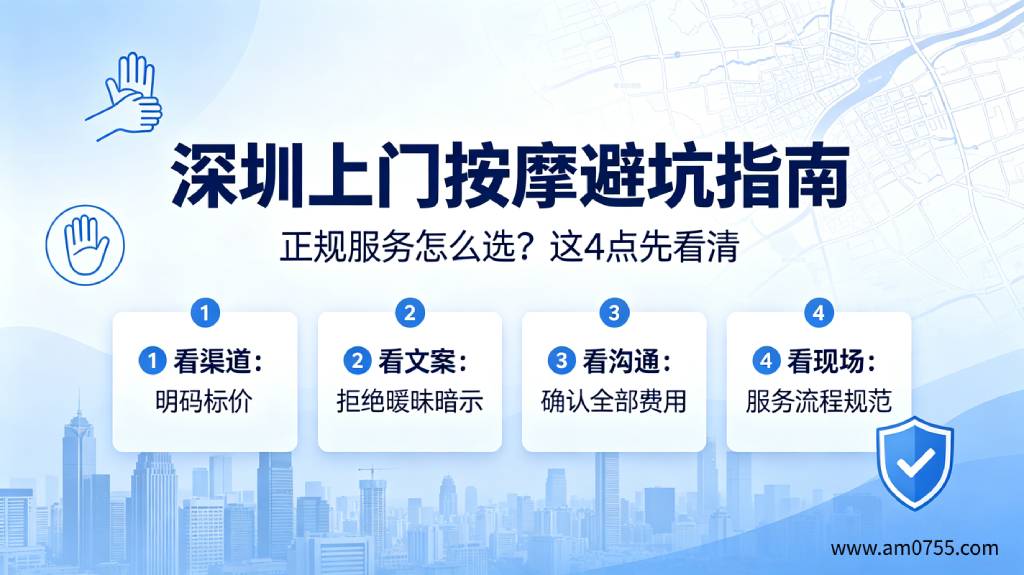 深圳上门按摩避坑指南

正规服务怎么选？这4点先看清

1

1 看渠道：
明码标价

2

2 看文案：
拒绝暧昧暗示

3

3 看沟通：
确认全部费用

4

4 看现场：
服务流程规范

www.am0755.com